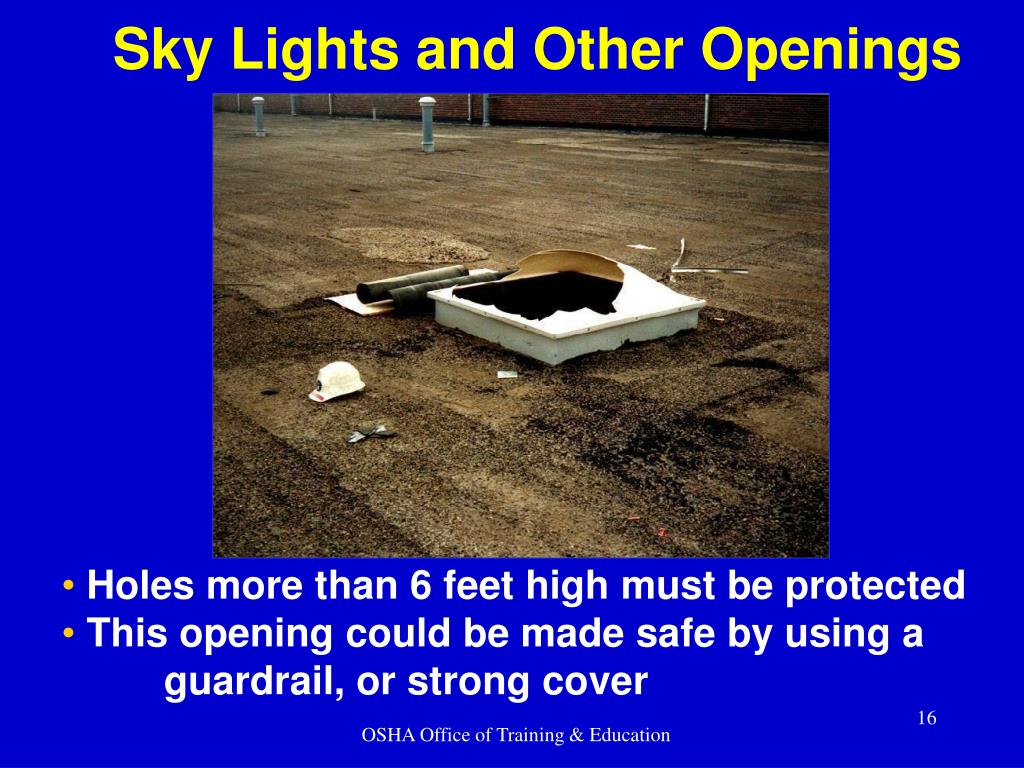 Sky Lights and Other Openings

• Holes more than 6 feet high must be protected
• This opening could be made safe by using a guardrail, or strong cover

16

OSHA Office of Training & Education